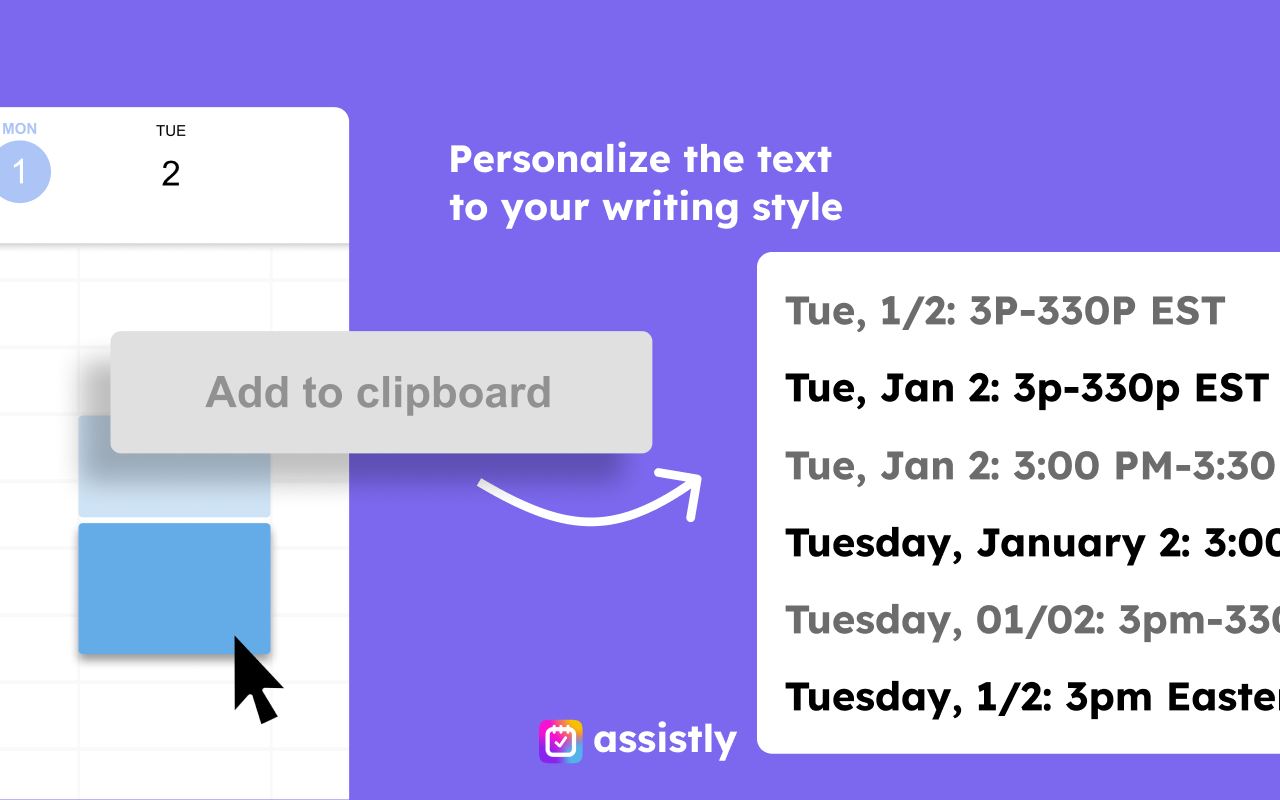 MON
1

TUE
2

Add to clipboard

Personalize the text to your writing style

Tue, 1/2: 3P-330P EST
Tue, Jan 2: 3p-330p EST
Tue, Jan 2: 3:00 PM-3:30
Tuesday, January 2: 3:00
Tuesday, 01/02: 3pm-330
Tuesday, 1/2: 3pm Easter

assistly